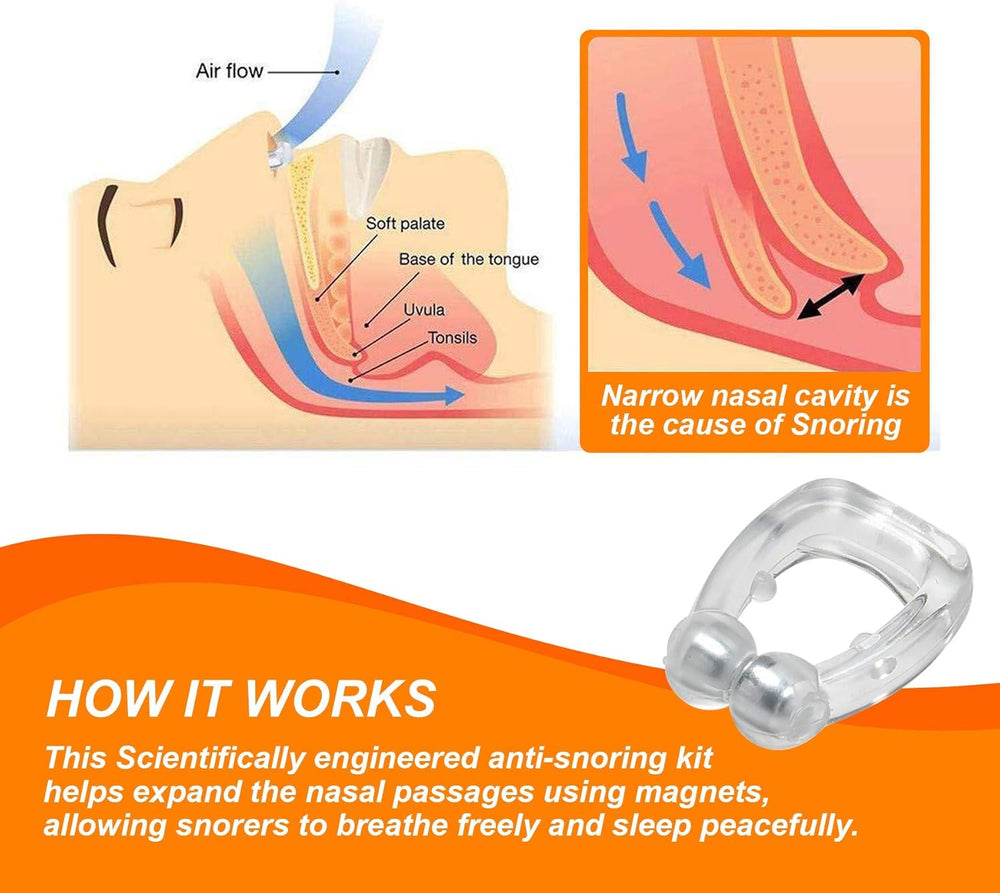 Air flow

Soft palate

Base of the tongue

Uvula

Tonsils

Narrow nasal cavity is the cause of Snoring

HOW IT WORKS

This Scientifically engineered anti-snoring kit helps expand the nasal passages using magnets, allowing snorers to breathe freely and sleep peacefully.